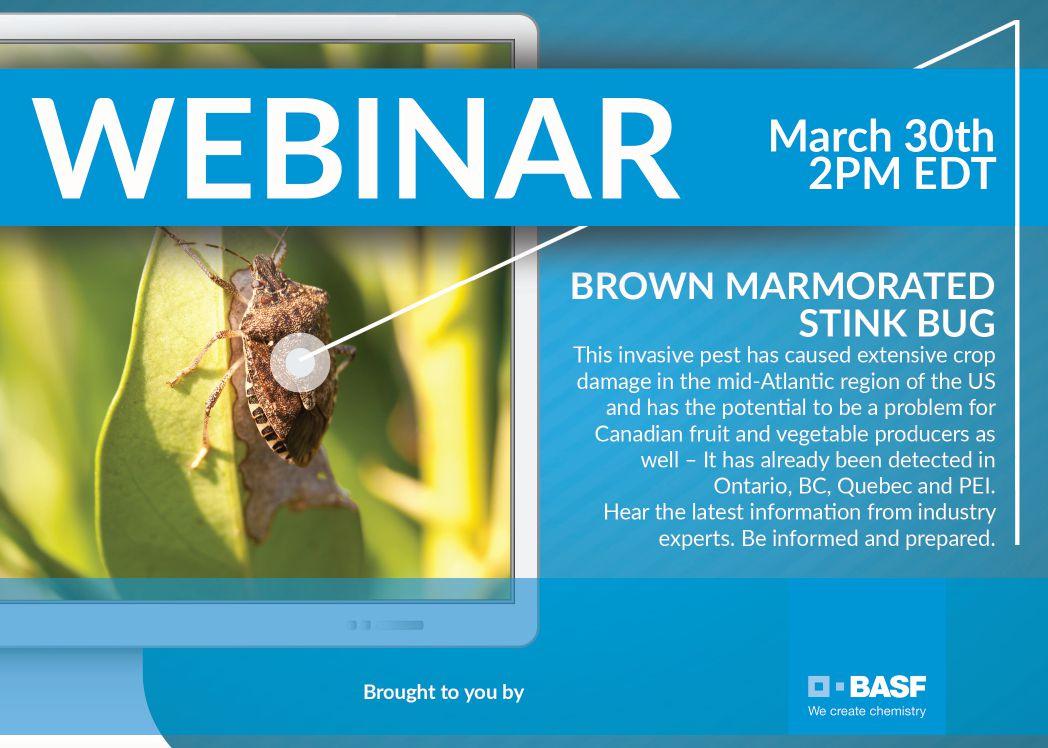 WEBINAR

March 30th
2PM EDT

BROWN MARMORATED STINK BUG

This invasive pest has caused extensive crop damage in the mid-Atlantic region of the US and has the potential to be a problem for Canadian fruit and vegetable producers as well – It has already been detected in Ontario, BC, Quebec and PEI. Hear the latest information from industry experts. Be informed and prepared.

Brought to you by

BASF
We create chemistry